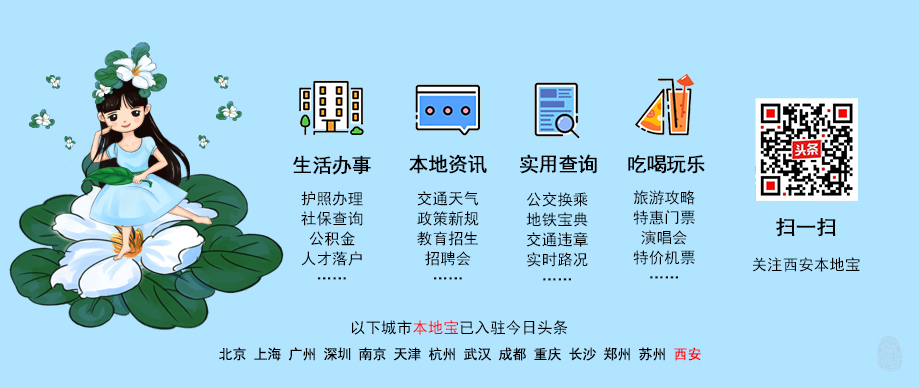 生活办事
护照办理
社保查询
公积金
人才落户
……

本地资讯
交通天气
政策新规
教育招生
招聘会
……

实用查询
公交换乘
地铁宝典
交通违章
实时路况
……

吃喝玩乐
旅游攻略
特惠门票
演唱会
特价机票
……

头条

扫一扫
关注西安本地宝

以下城市本地宝已入驻今日头条

北京 上海 广州 深圳 南京 天津 杭州 武汉 成都 重庆 长沙 郑州 苏州 西安